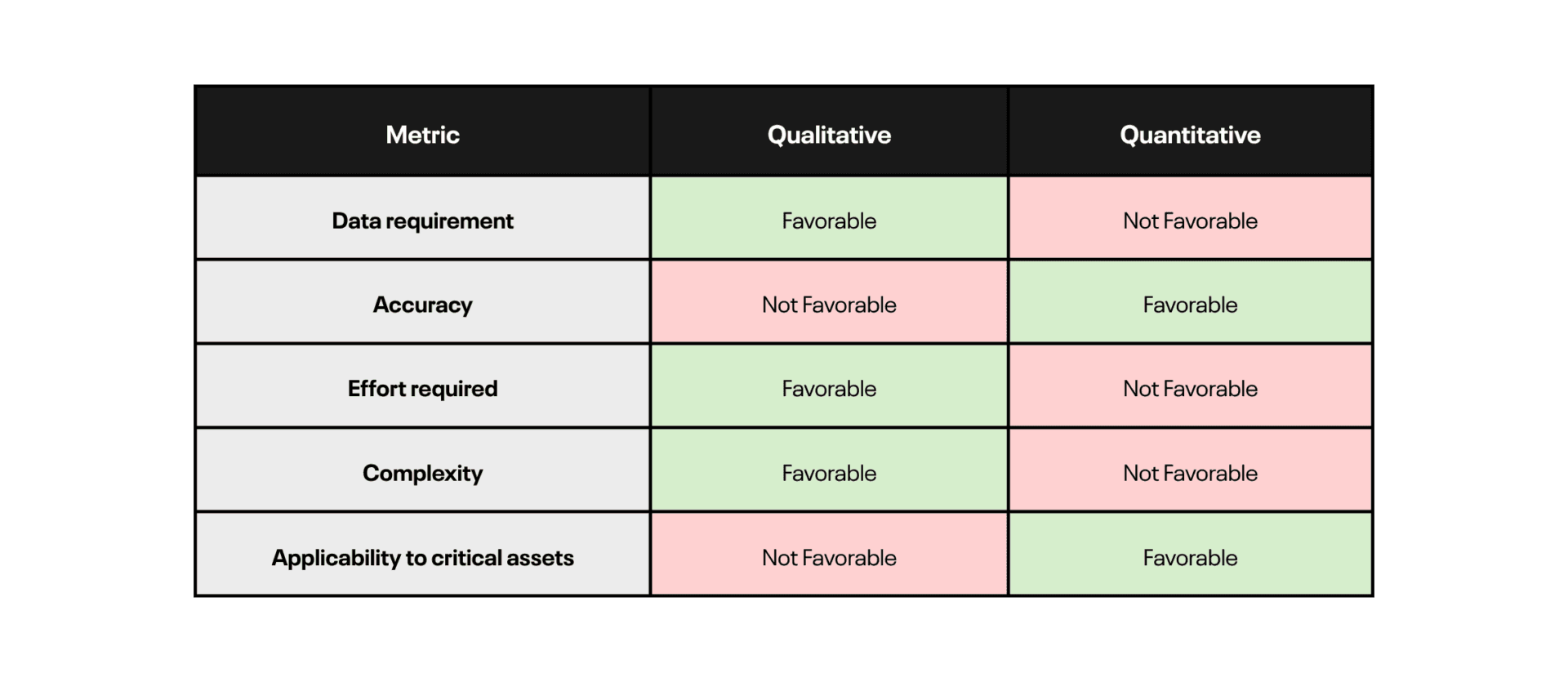 | Metric | Qualitative | Quantitative |
|---|---|---|
| Data requirement | Favorable | Not Favorable |
| Accuracy | Not Favorable | Favorable |
| Effort required | Favorable | Not Favorable |
| Complexity | Favorable | Not Favorable |
| Applicability to critical assets | Not Favorable | Favorable |